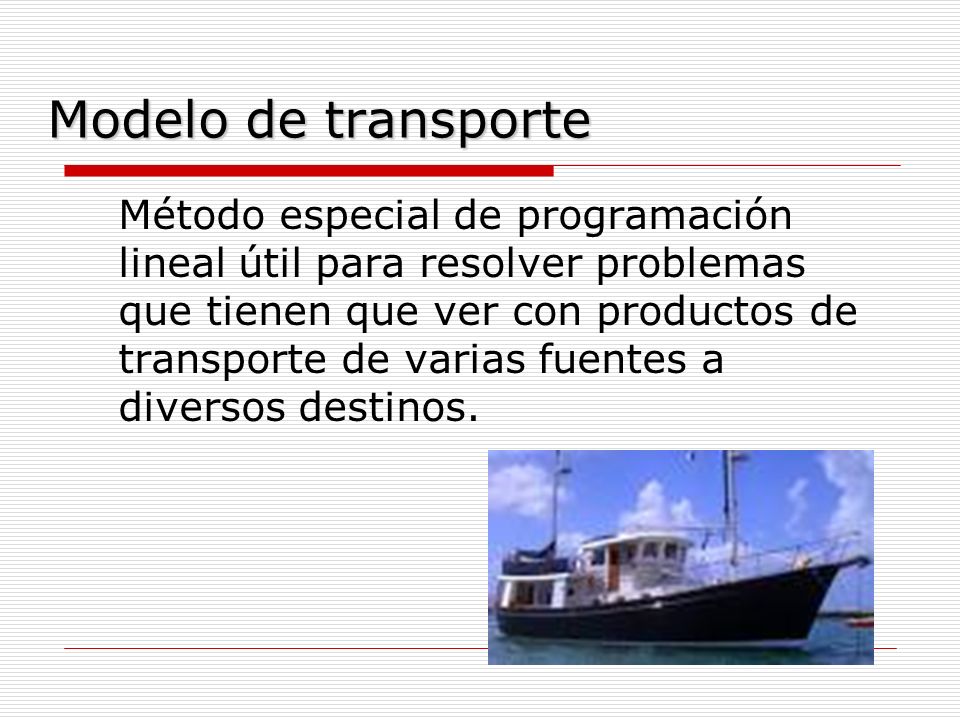 Modelo de transporte

Método especial de programación lineal útil para resolver problemas que tienen que ver con productos de transporte de varias fuentes a diversos destinos.